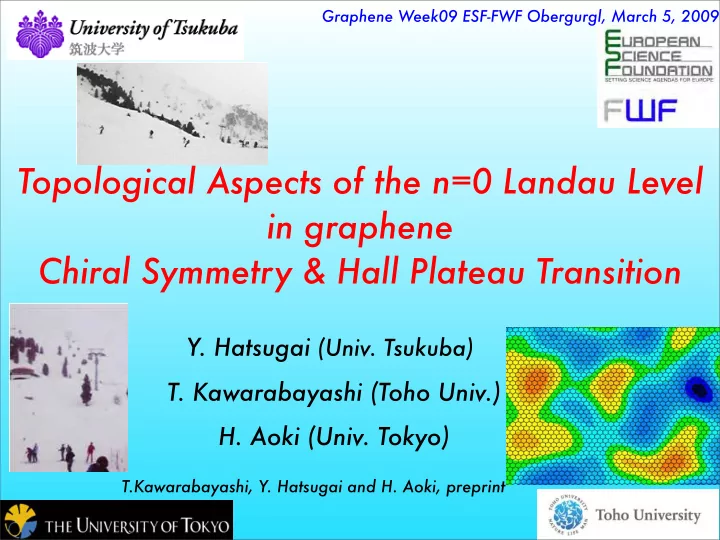 University of Tsukuba
筑波大学

Graphene Week09 ESF-FWF Obergurgl, March 5, 2009

EUROPEAN SCIENCE FOUNDATION
SETTING SCIENCE AGENDAS FOR EUROPE

FWF

Topological Aspects of the n=0 Landau Level in graphene
Chiral Symmetry & Hall Plateau Transition

Y. Hatsugai (Univ. Tsukuba)

T. Kawarabayashi (Toho Univ.)

H. Aoki (Univ. Tokyo)

T.Kawarabayashi, Y. Hatsugai and H. Aoki, preprint

THE UNIVERSITY OF TOKYO

TOHO UNIVERSITY NATURE LIFE MAN

Toho University